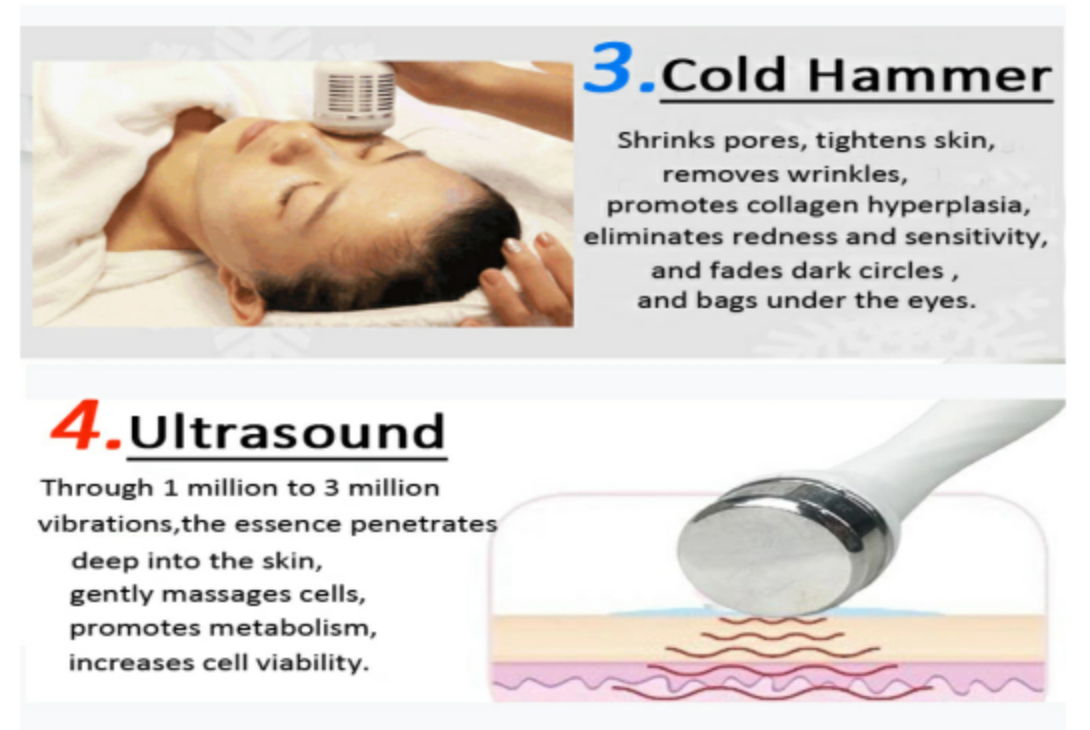 3.Cold Hammer

Shrinks pores, tightens skin, removes wrinkles, promotes collagen hyperplasia, eliminates redness and sensitivity, and fades dark circles , and bags under the eyes.

4.Ultrasound

Through 1 million to 3 million vibrations,the essence penetrates deep into the skin, gently massages cells, promotes metabolism, increases cell viability.